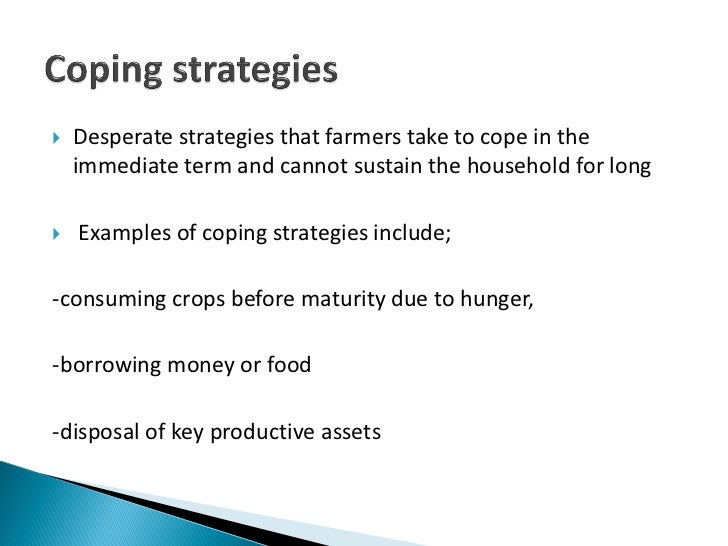 Coping strategies

Desperate strategies that farmers take to cope in the immediate term and cannot sustain the household for long

Examples of coping strategies include;

-consuming crops before maturity due to hunger,

-borrowing money or food

-disposal of key productive assets